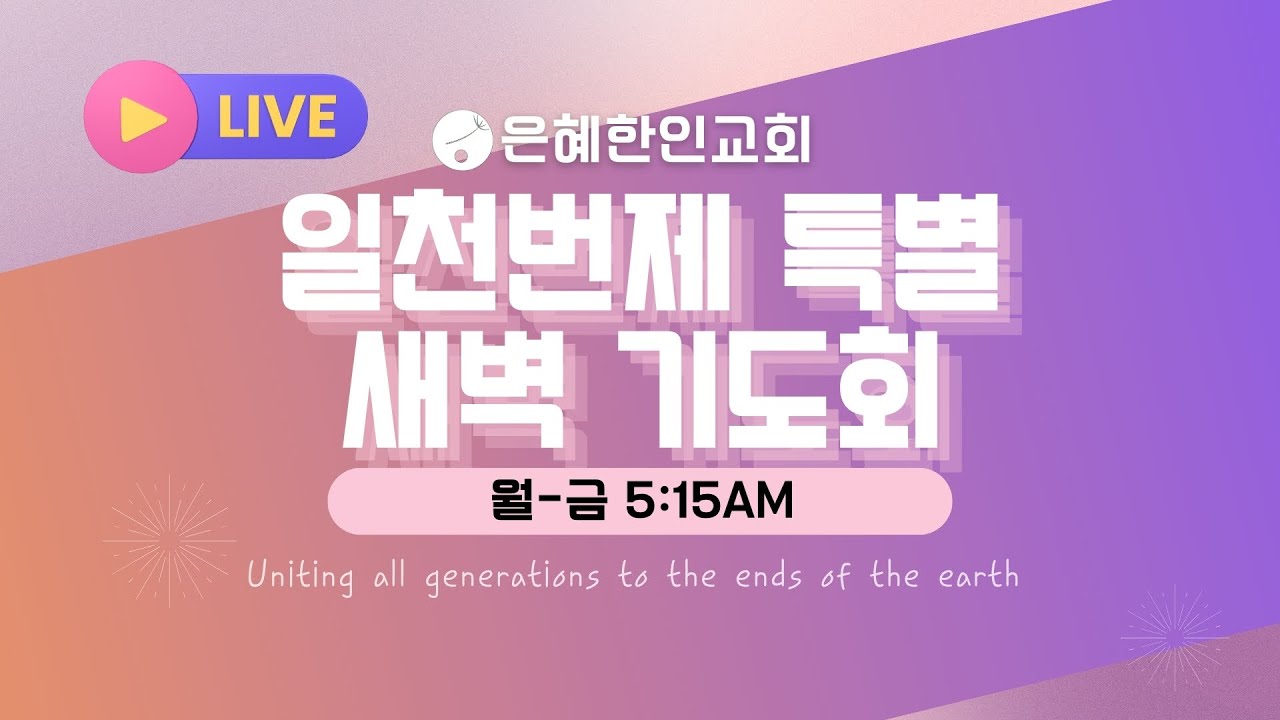 LIVE

은혜한인교회

일천번제 특별 새벽 기도회

월-금 5:15AM

Uniting all generations to the ends of the earth